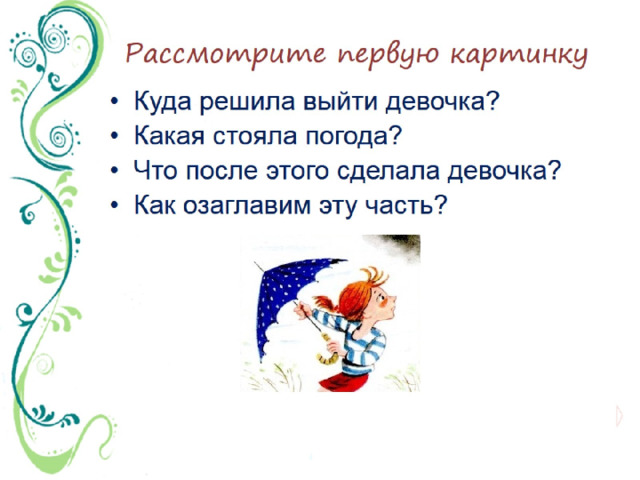 Рассмотрите первую картинку

• Куда решила выйти девочка?
• Какая стояла погода?
• Что после этого сделала девочка?
• Как озаглавим эту часть?